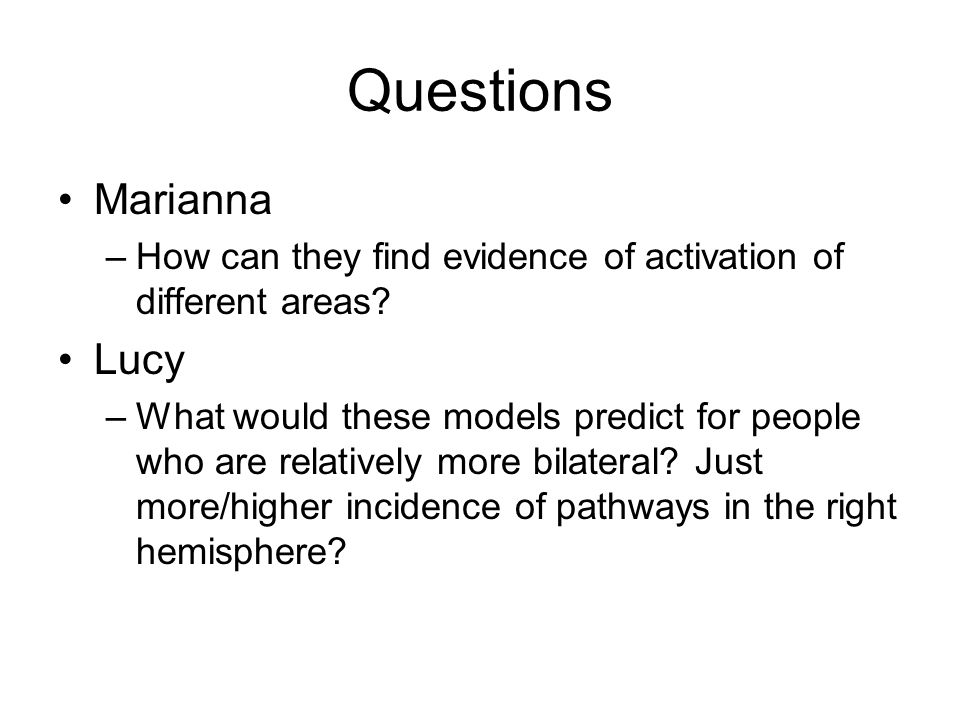 Questions

• Marianna
– How can they find evidence of activation of different areas?

• Lucy
– What would these models predict for people who are relatively more bilateral? Just more/higher incidence of pathways in the right hemisphere?